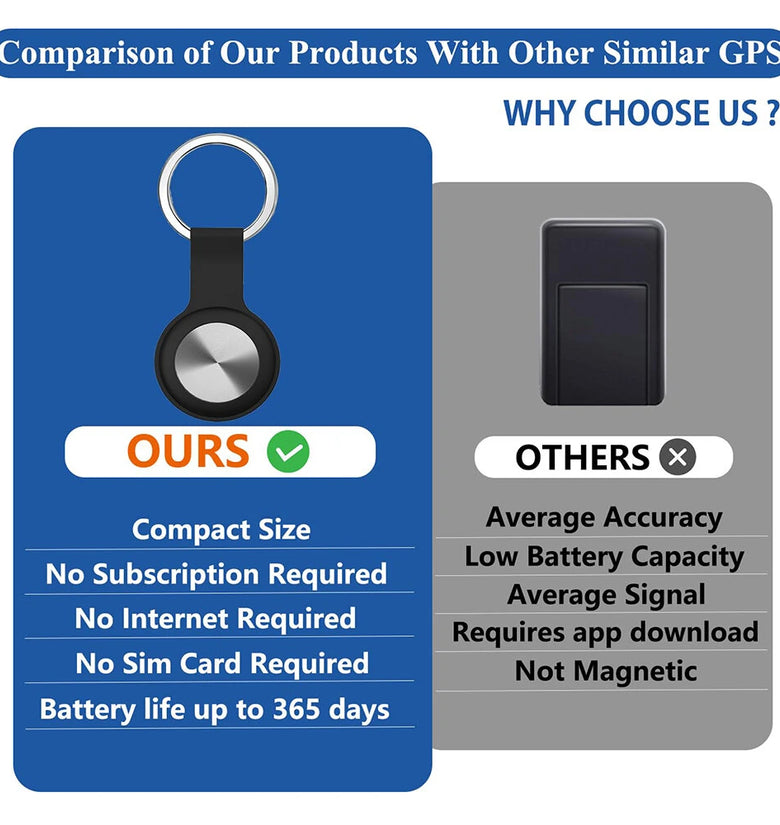 Comparison of Our Products With Other Similar GPS

WHY CHOOSE US ?

OURS

Compact Size
No Subscription Required
No Internet Required
No Sim Card Required
Battery life up to 365 days

OTHERS

Average Accuracy
Low Battery Capacity
Average Signal
Requires app download
Not Magnetic